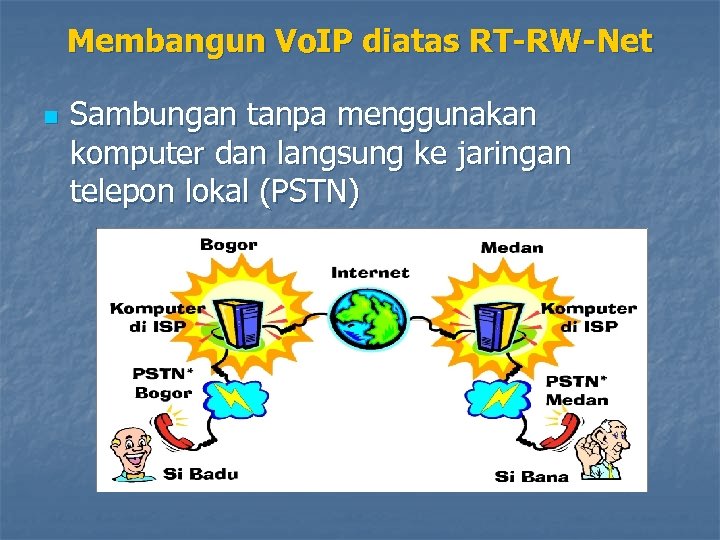 Membangun VoIP diatas RT-RW-Net

Sambungan tanpa menggunakan komputer dan langsung ke jaringan telepon lokal (PSTN)

Bogor

Internet

Medan

Komputer di ISP

Komputer di ISP

PSTN* Bogor

PSTN* Medan

Si Badu

Si Bana